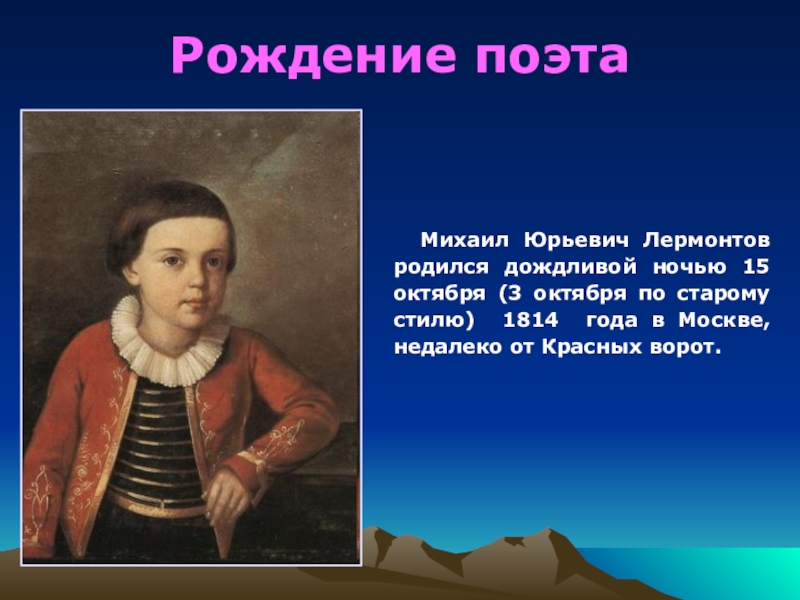 Рождение поэта

Михаил Юрьевич Лермонтов родился дождливой ночью 15 октября (3 октября по старому стилю) 1814 года в Москве, недалеко от Красных ворот.